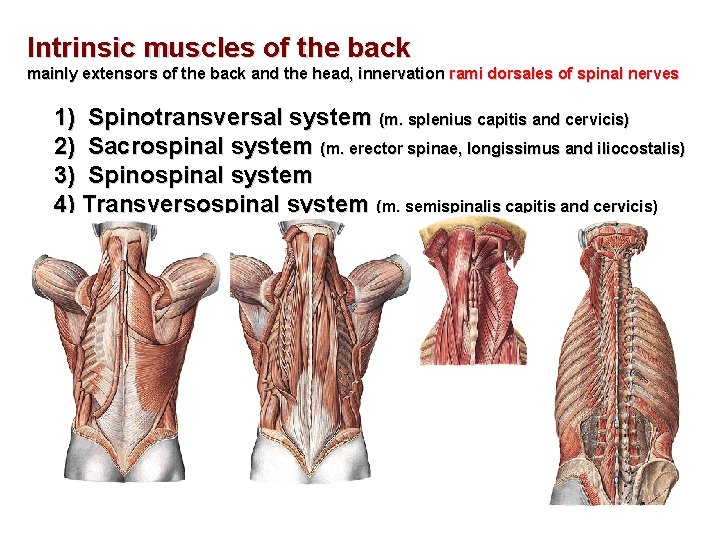 Intrinsic muscles of the back
mainly extensors of the back and the head, innervation rami dorsales of spinal nerves

1) Spinotransversal system (m. splenius capitis and cervicis)
2) Sacrospinal system (m. erector spinae, longissimus and iliocostalis)
3) Spinospinal system
4) Transversospinal system (m. semispinalis capitis and cervicis)